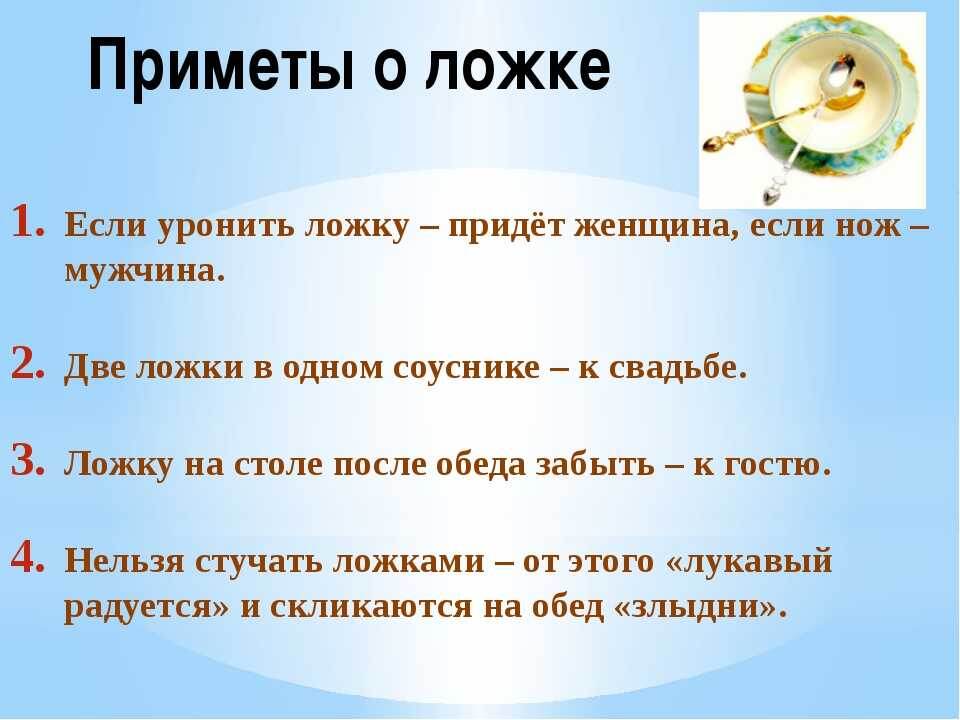 Приметы о ложке

1. Если уронить ложку – придёт женщина, если нож – мужчина.

2. Две ложки в одном соуснике – к свадьбе.

3. Ложку на столе после обеда забыть – к гостю.

4. Нельзя стучать ложками – от этого «лукавый радуется» и скликаются на обед «злыдни».